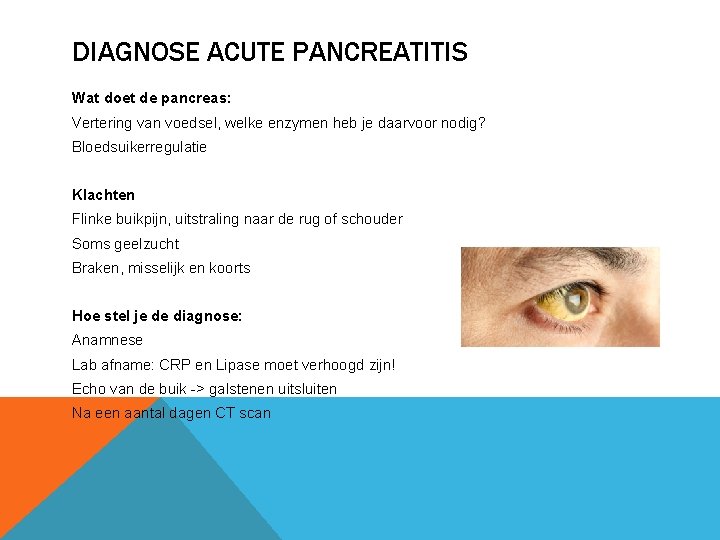 DIAGNOSE ACUTE PANCREATITIS

Wat doet de pancreas:
Vertering van voedsel, welke enzymen heb je daarvoor nodig?
Bloedsuikerregulatie

Klachten
Flinke buikpijn, uitstraling naar de rug of schouder
Soms geelzucht
Braken, misselijk en koorts

Hoe stel je de diagnose:
Anamnese
Lab afname: CRP en Lipase moet verhoogd zijn!
Echo van de buik -> galstenen uitsluiten
Na een aantal dagen CT scan